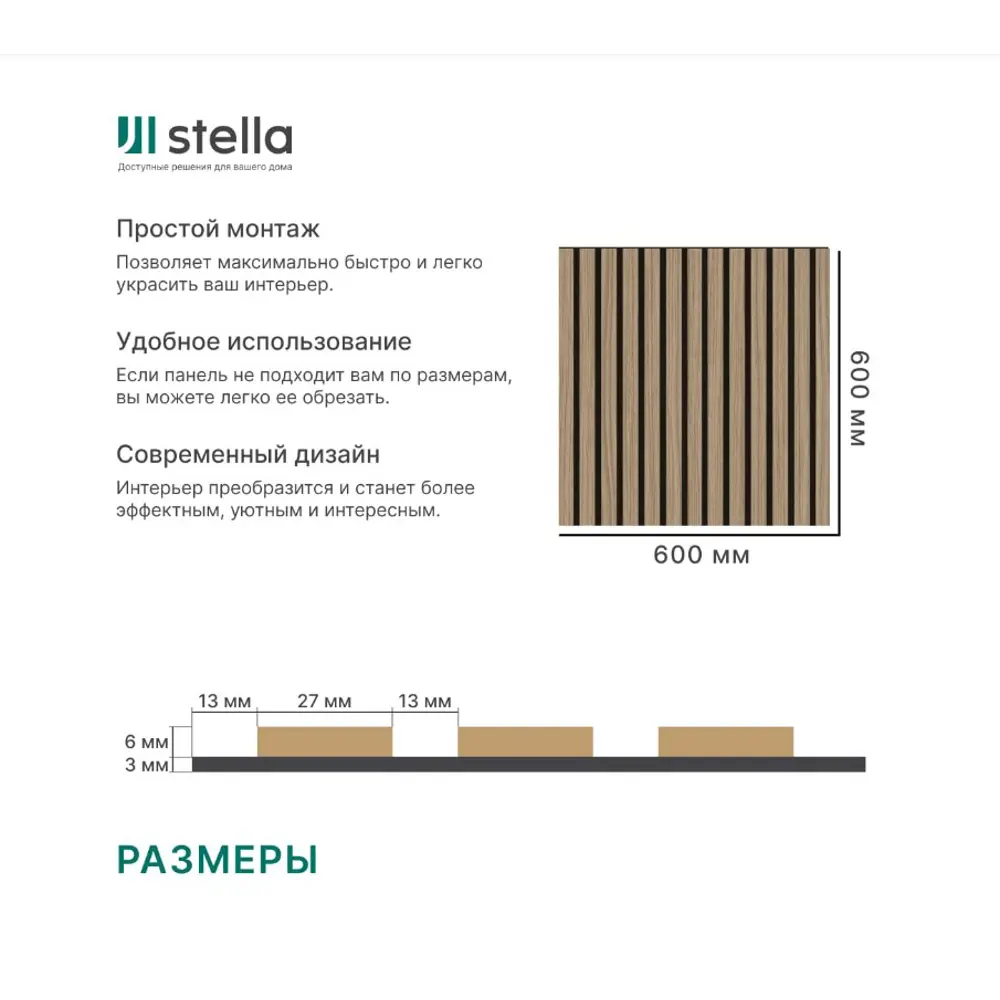 stella
Доступные решения для вашего дома

Простой монтаж
Позволяет максимально быстро и легко украсить ваш интерьер.

Удобное использование
Если панель не подходит вам по размерам, вы можете легко ее обрезать.

Современный дизайн
Интерьер преобразится и станет более эффектным, уютным и интересным.

600 мм

600 мм

13 мм
27 мм
13 мм
6 мм
3 мм

РАЗМЕРЫ